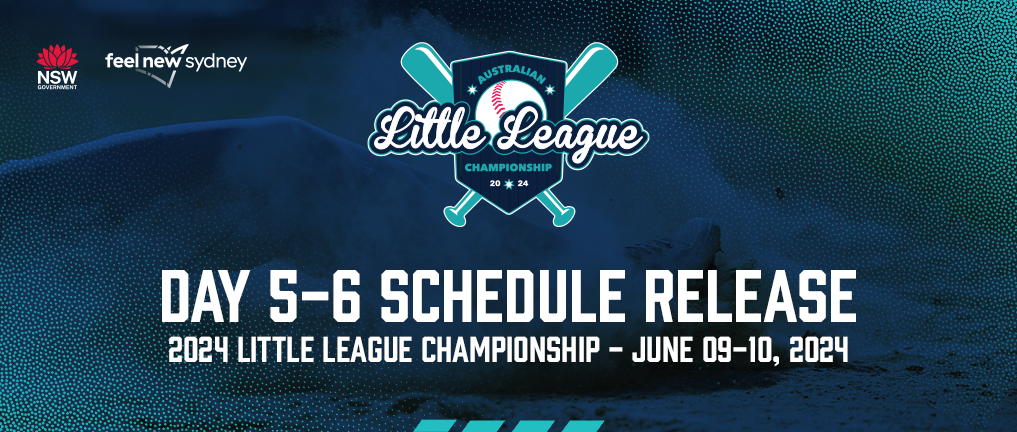 NSW GOVERNMENT

feel new sydney

AUSTRALIAN
Little League
CHAMPIONSHIP
20 24

DAY 5-6 SCHEDULE RELEASE
2024 LITTLE LEAGUE CHAMPIONSHIP - JUNE 09-10, 2024